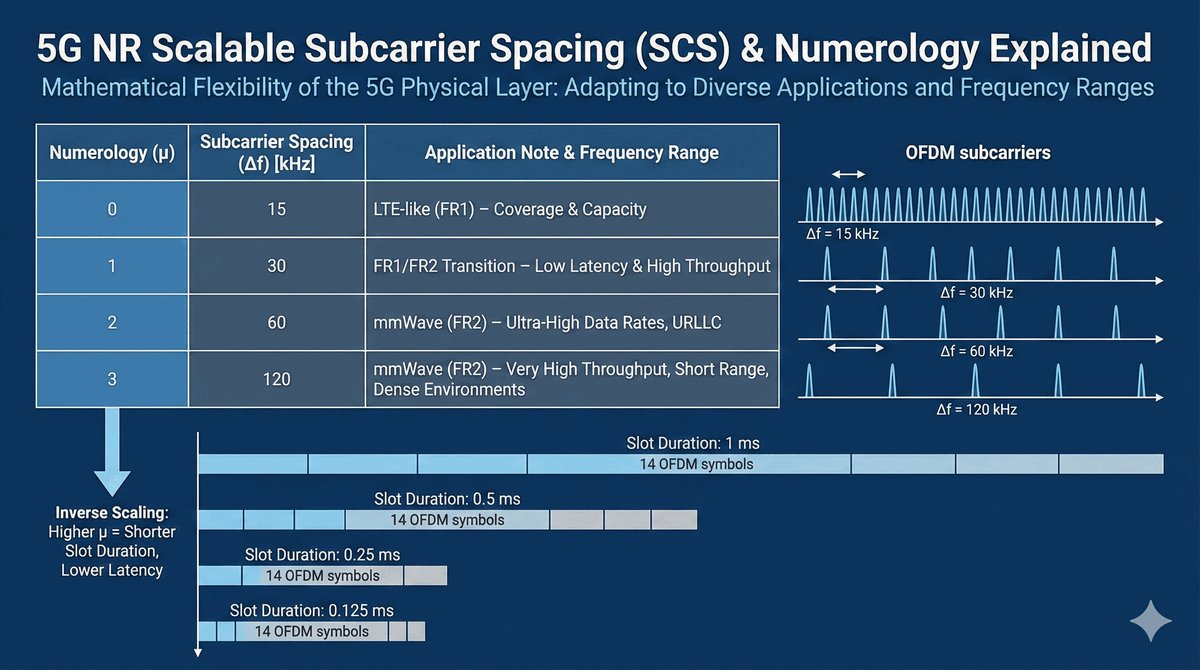 5G NR Scalable Subcarrier Spacing (SCS) & Numerology Explained

Mathematical Flexibility of the 5G Physical Layer: Adapting to Diverse Applications and Frequency Ranges

| Numerology (μ) | Subcarrier Spacing (Δf) [kHz] | Application Note & Frequency Range |
|---|---|---|
| 0 | 15 | LTE-like (FR1) – Coverage & Capacity |
| 1 | 30 | FR1/FR2 Transition – Low Latency & High Throughput |
| 2 | 60 | mmWave (FR2) – Ultra-High Data Rates, URLLC |
| 3 | 120 | mmWave (FR2) – Very High Throughput, Short Range, Dense Environments |

OFDM subcarriers

Δf = 15 kHz

Δf = 30 kHz

Δf = 60 kHz

Δf = 120 kHz

Inverse Scaling: Higher μ = Shorter Slot Duration, Lower Latency

Slot Duration: 1 ms

14 OFDM symbols

Slot Duration: 0.5 ms

14 OFDM symbols

Slot Duration: 0.25 ms

14 OFDM symbols

Slot Duration: 0.125 ms

14 OFDM symbols